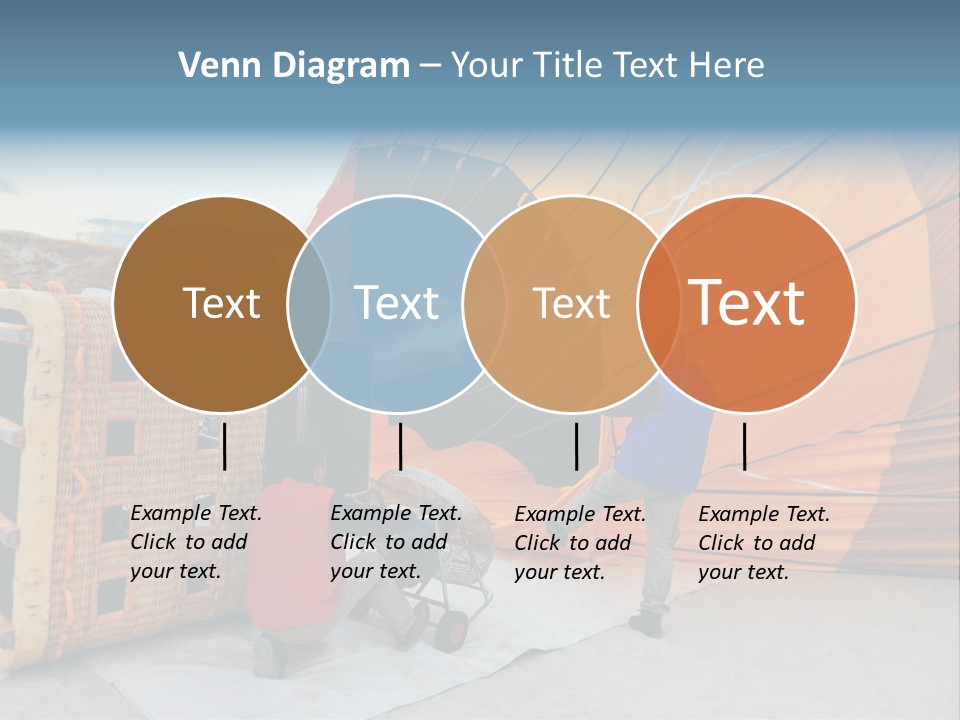 Venn Diagram – Your Title Text Here

Text

Text

Text

Text

Example Text. Click to add your text.

Example Text. Click to add your text.

Example Text. Click to add your text.

Example Text. Click to add your text.